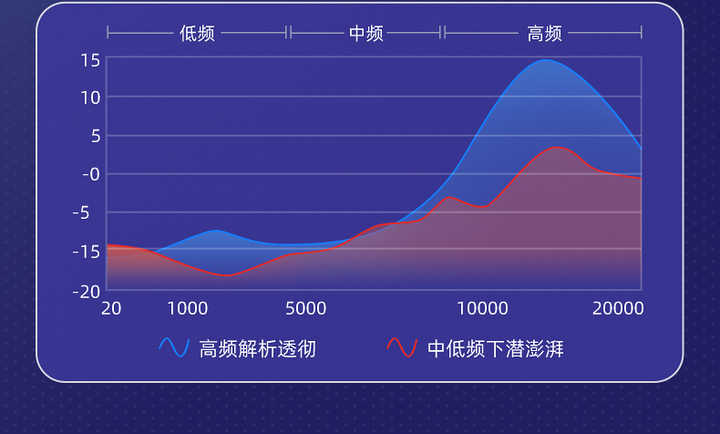 低频
中频
高频

15
10
5
-0
-5
-15
-20

20
1000
5000
10000
20000

高频解析透彻
中低频下潜澎湃